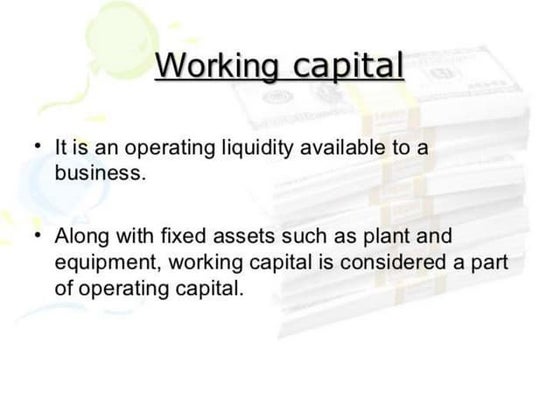 Working capital

• It is an operating liquidity available to a business.

• Along with fixed assets such as plant and equipment, working capital is considered a part of operating capital.